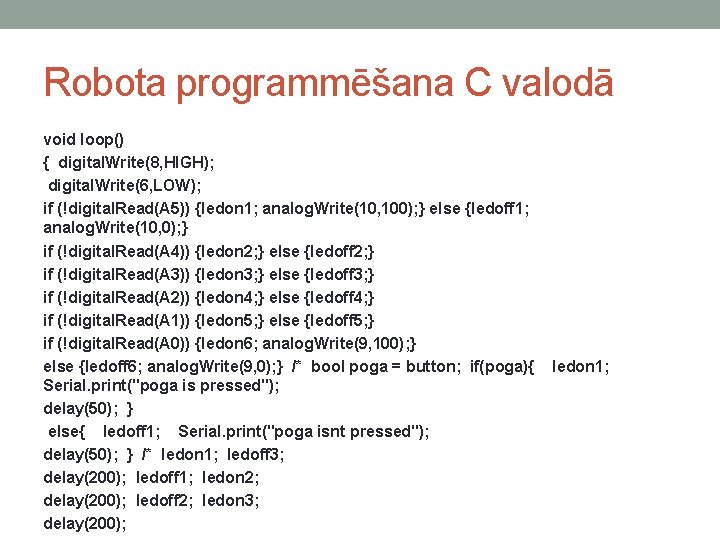 Robota programmēšana C valodā

void loop()
{ digitalWrite(8,HIGH);
digitalWrite(6,LOW);
if (!digitalRead(A5)) {ledon1; analogWrite(10,100);} else {ledoff1; analogWrite(10,0);}
if (!digitalRead(A4)) {ledon2;} else {ledoff2;}
if (!digitalRead(A3)) {ledon3;} else {ledoff3;}
if (!digitalRead(A2)) {ledon4;} else {ledoff4;}
if (!digitalRead(A1)) {ledon5;} else {ledoff5;}
if (!digitalRead(A0)) {ledon6; analogWrite(9,100);}
else {ledoff6; analogWrite(9,0);} /* bool poga = button; if(poga){ ledon1; Serial.print("poga is pressed");
delay(50); }
else{ ledoff1; Serial.print("poga isnt pressed");
delay(50); } /* ledon1; ledoff3;
delay(200); ledoff1; ledon2;
delay(200); ledoff2; ledon3;
delay(200);